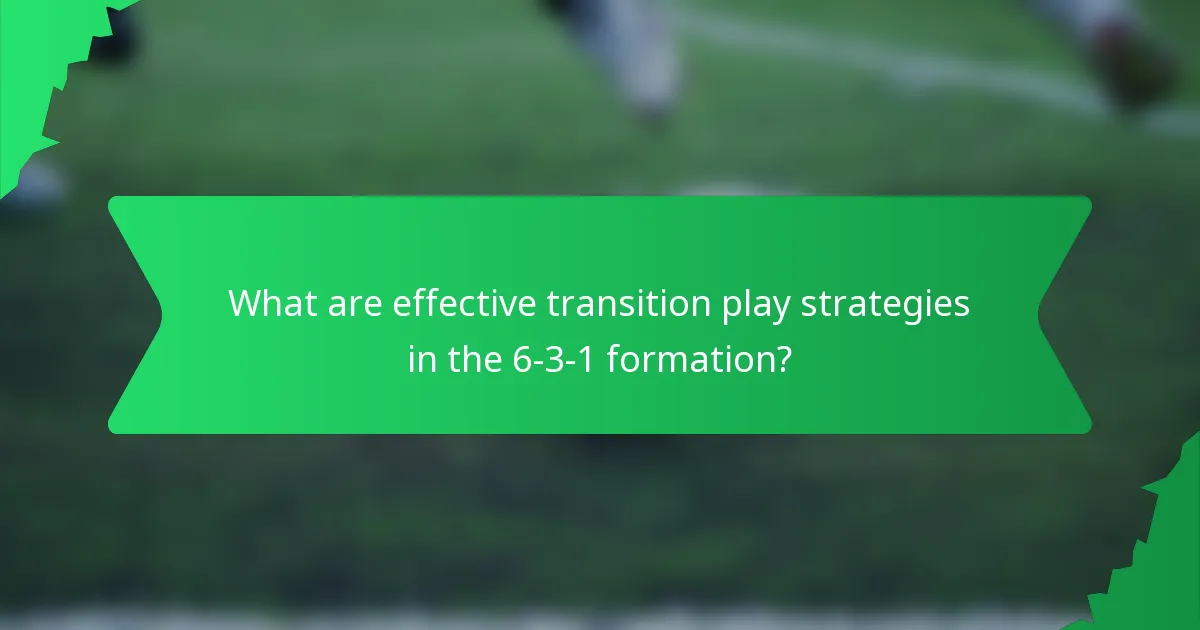 What are effective transition play strategies in the 6-3-1 formation?